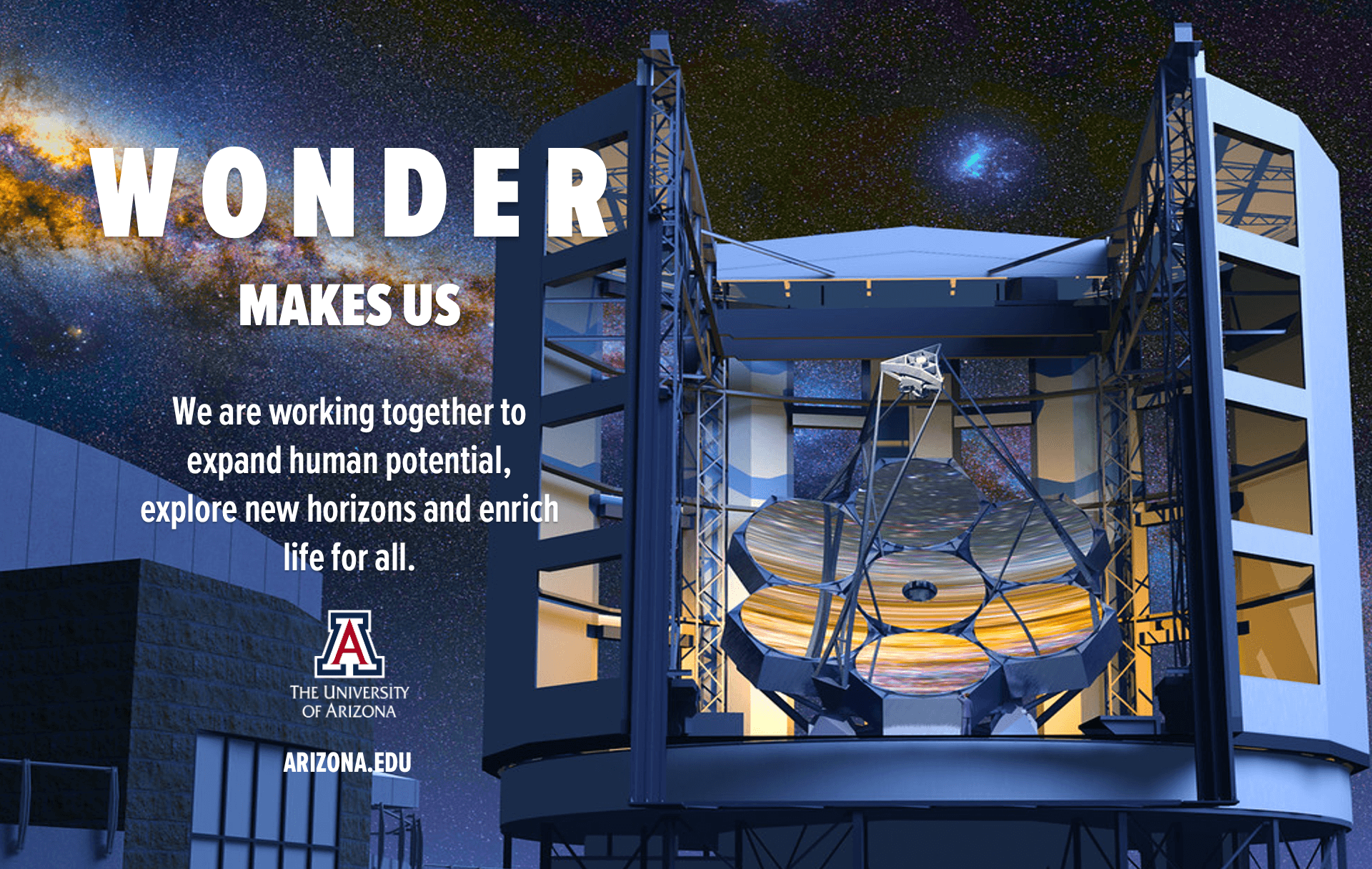 WONDER

MAKES US

We are working together to expand human potential, explore new horizons and enrich life for all.

A

THE UNIVERSITY OF ARIZONA

ARIZONA.EDU